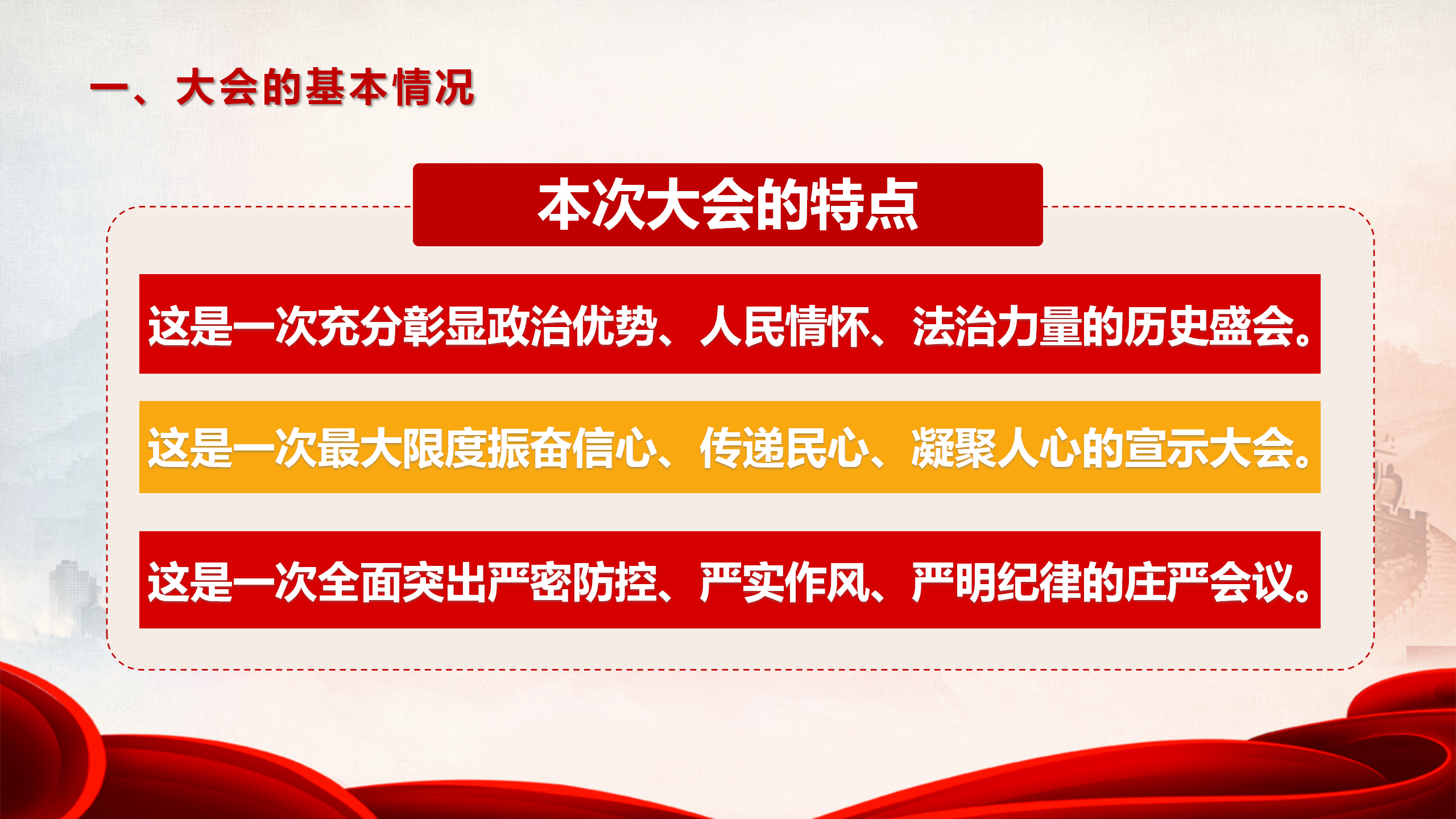 一、大会的基本情况

本次大会的特点

这是一次充分彰显政治优势、人民情怀、法治力量的历史盛会。

这是一次最大限度振奋信心、传递民心、凝聚人心的宣示大会。

这是一次全面突出严密防控、严实作风、严明纪律的庄严会议。